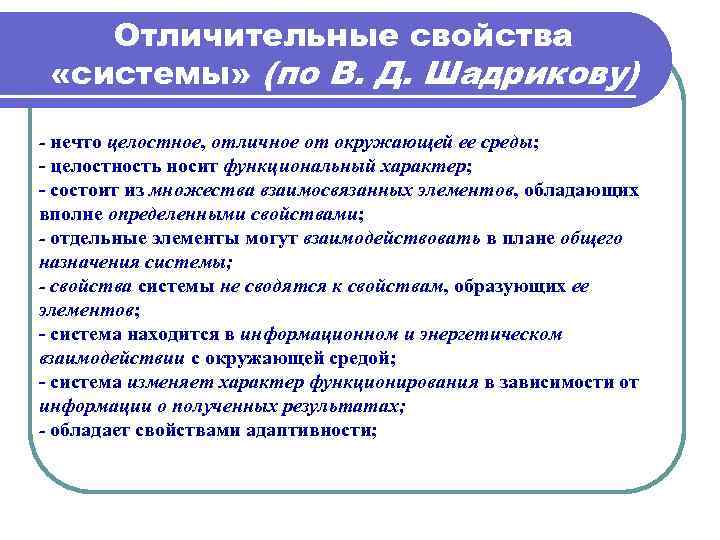 Отличительные свойства «системы» (по В. Д. Шадрикову)

- нечто целостное, отличное от окружающей ее среды;
- целостность носит функциональный характер;
- состоит из множества взаимосвязанных элементов, обладающих вполне определенными свойствами;
- отдельные элементы могут взаимодействовать в плане общего назначения системы;
- свойства системы не сводятся к свойствам, образующих ее элементов;
- система находится в информационном и энергетическом взаимодействии с окружающей средой;
- система изменяет характер функционирования в зависимости от информации о полученных результатах;
- обладает свойствами адаптивности;